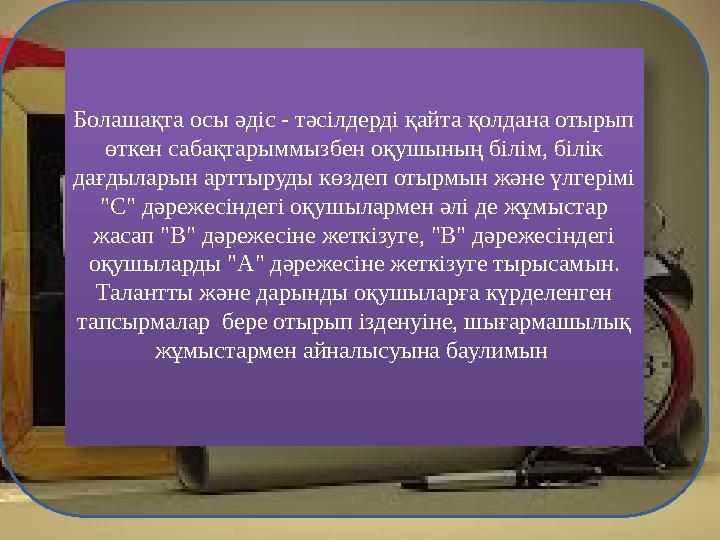 Болашақта осы әдіс - тәсілдерді қайта қолдана отырып өткен сабақтарыммызбен оқушының білім, білік дағдыларын арттыруды көздеп отырмын және үлгерімі "С" дәрежесіндегі оқушылармен әлі де жұмыстар жасап "В" дәрежесіне жеткізуге, "В" дәрежесіндегі оқушыларды "А" дәрежесіне жеткізуге тырысамын. Талантты және дарынды оқушыларға күрделенген тапсырмалар бере отырып ізденуіне, шығармашылық жұмыстармен айналысуына баулимын